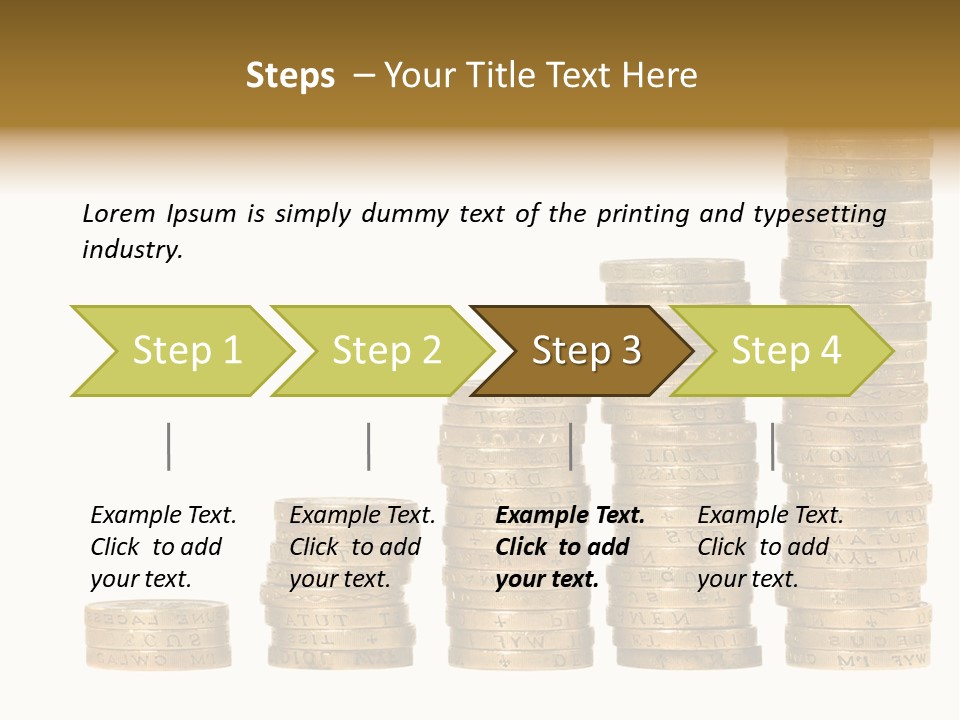 Steps – Your Title Text Here

Lorem Ipsum is simply dummy text of the printing and typesetting industry.

Step 1

Step 2

Step 3

Step 4

Example Text. Click to add your text.

Example Text. Click to add your text.

Example Text. Click to add your text.

Example Text. Click to add your text.